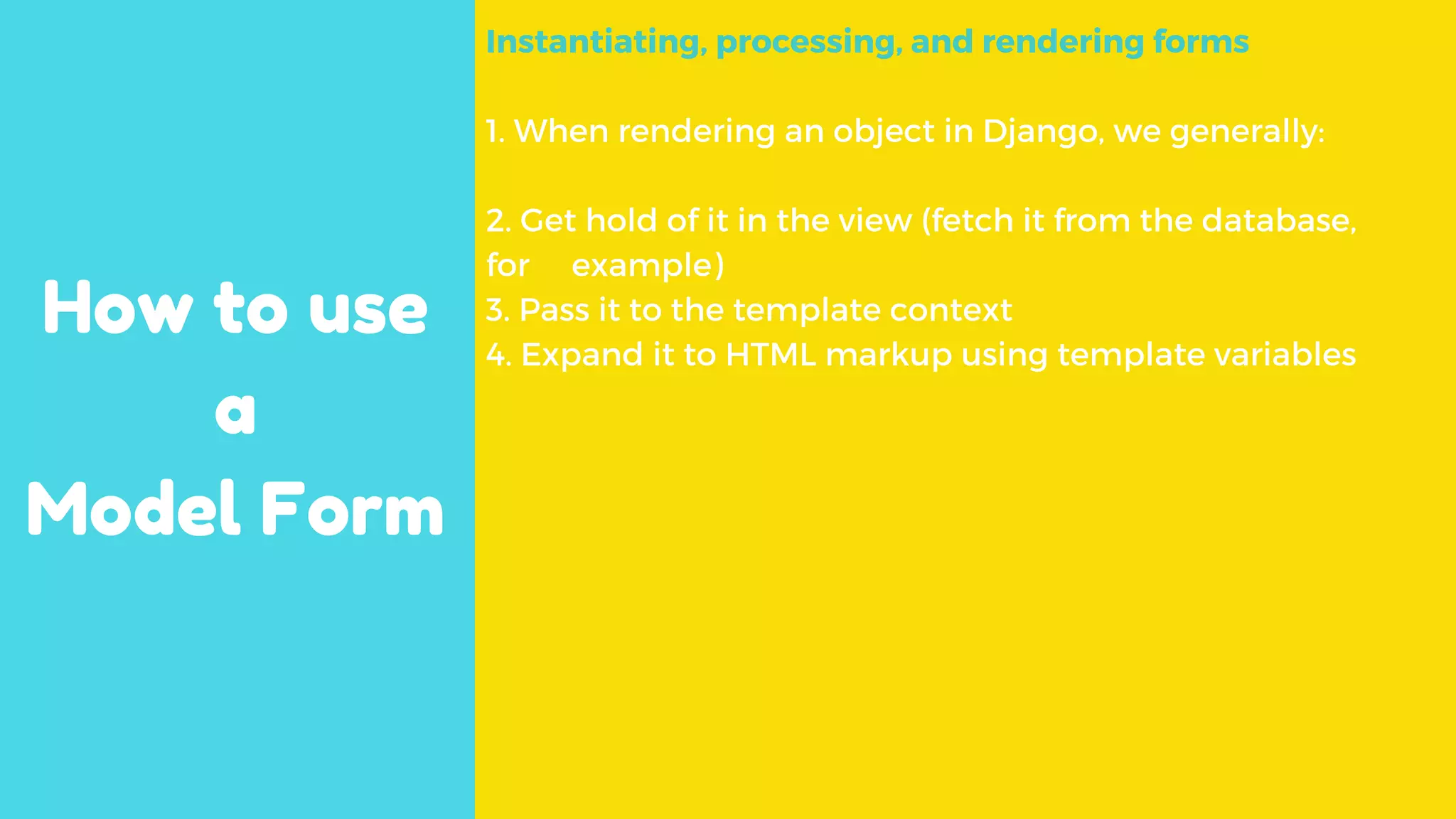 How to use
a
Model Form

Instantiating, processing, and rendering forms

1. When rendering an object in Django, we generally:

2. Get hold of it in the view (fetch it from the database, for example)
3. Pass it to the template context
4. Expand it to HTML markup using template variables